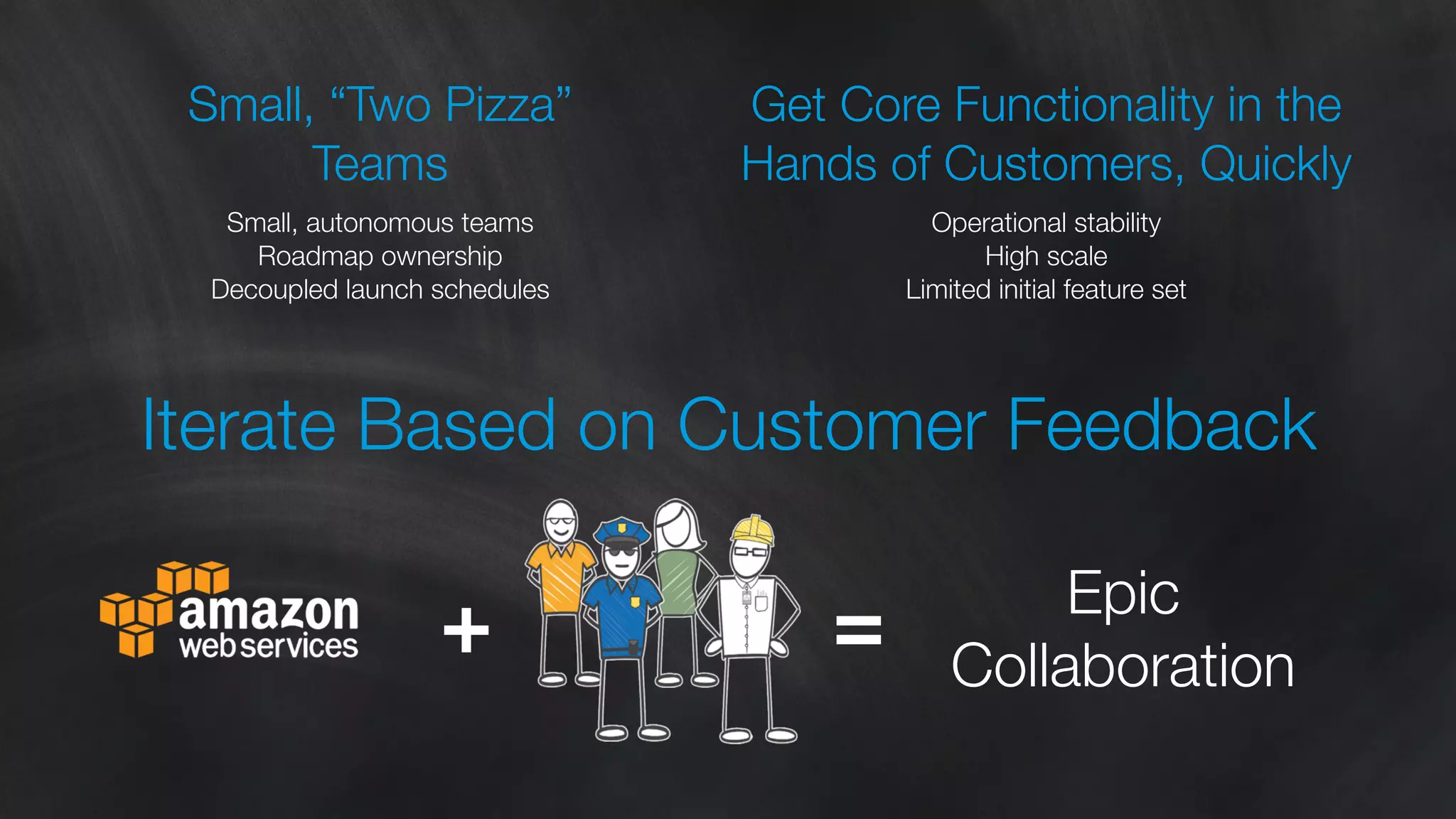 Small, “Two Pizza” Teams

Small, autonomous teams
Roadmap ownership
Decoupled launch schedules

Get Core Functionality in the Hands of Customers, Quickly

Operational stability
High scale
Limited initial feature set

Iterate Based on Customer Feedback

amazon web services + = Epic Collaboration